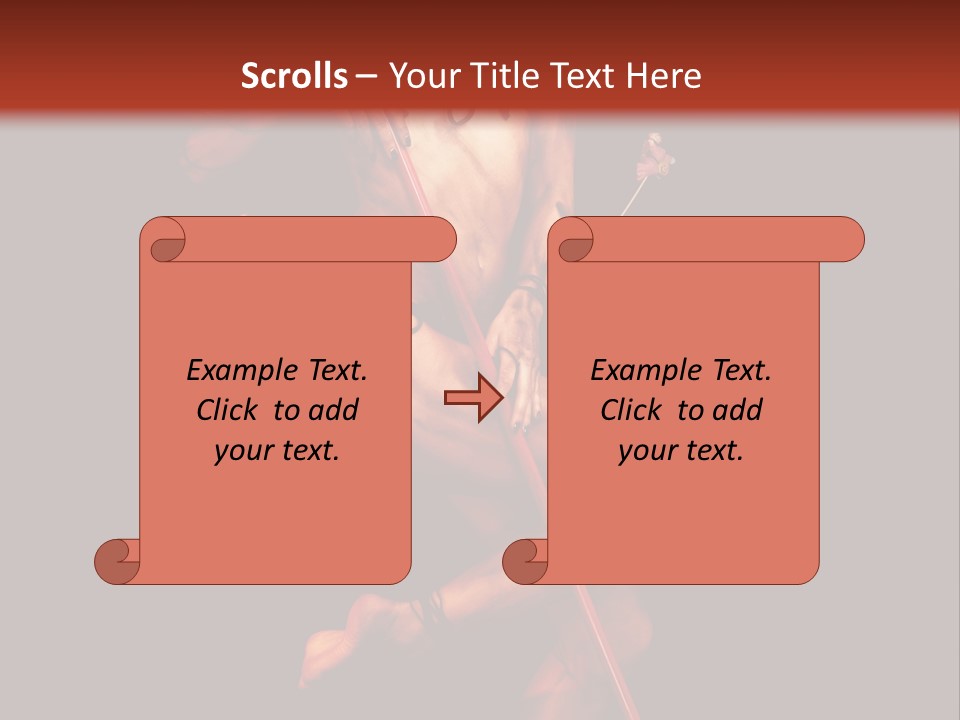 Scrolls – Your Title Text Here

Example Text. Click to add your text.

Example Text. Click to add your text.